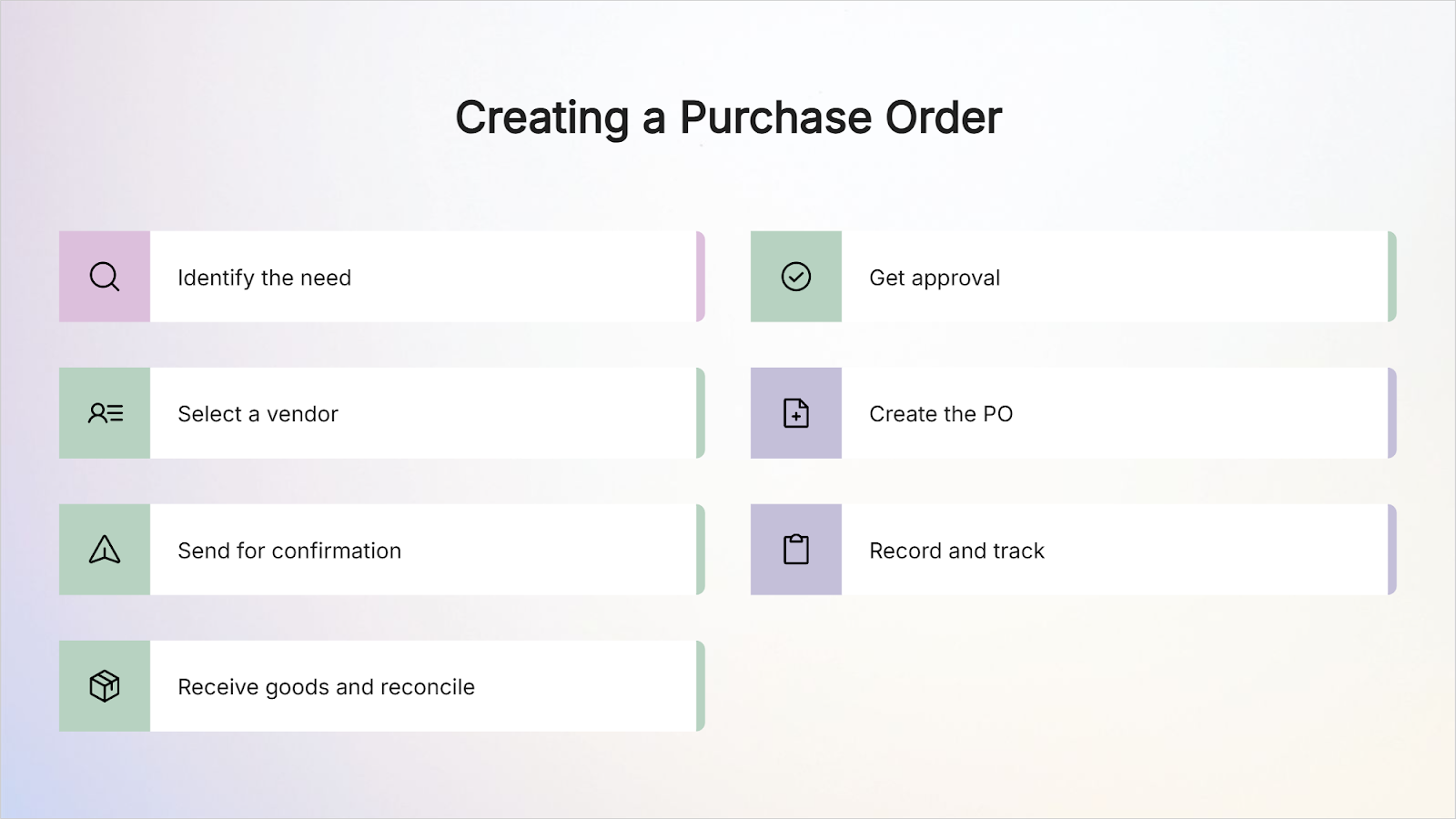 Creating a Purchase Order

Identify the need

Select a vendor

Send for confirmation

Receive goods and reconcile

Get approval

Create the PO

Record and track